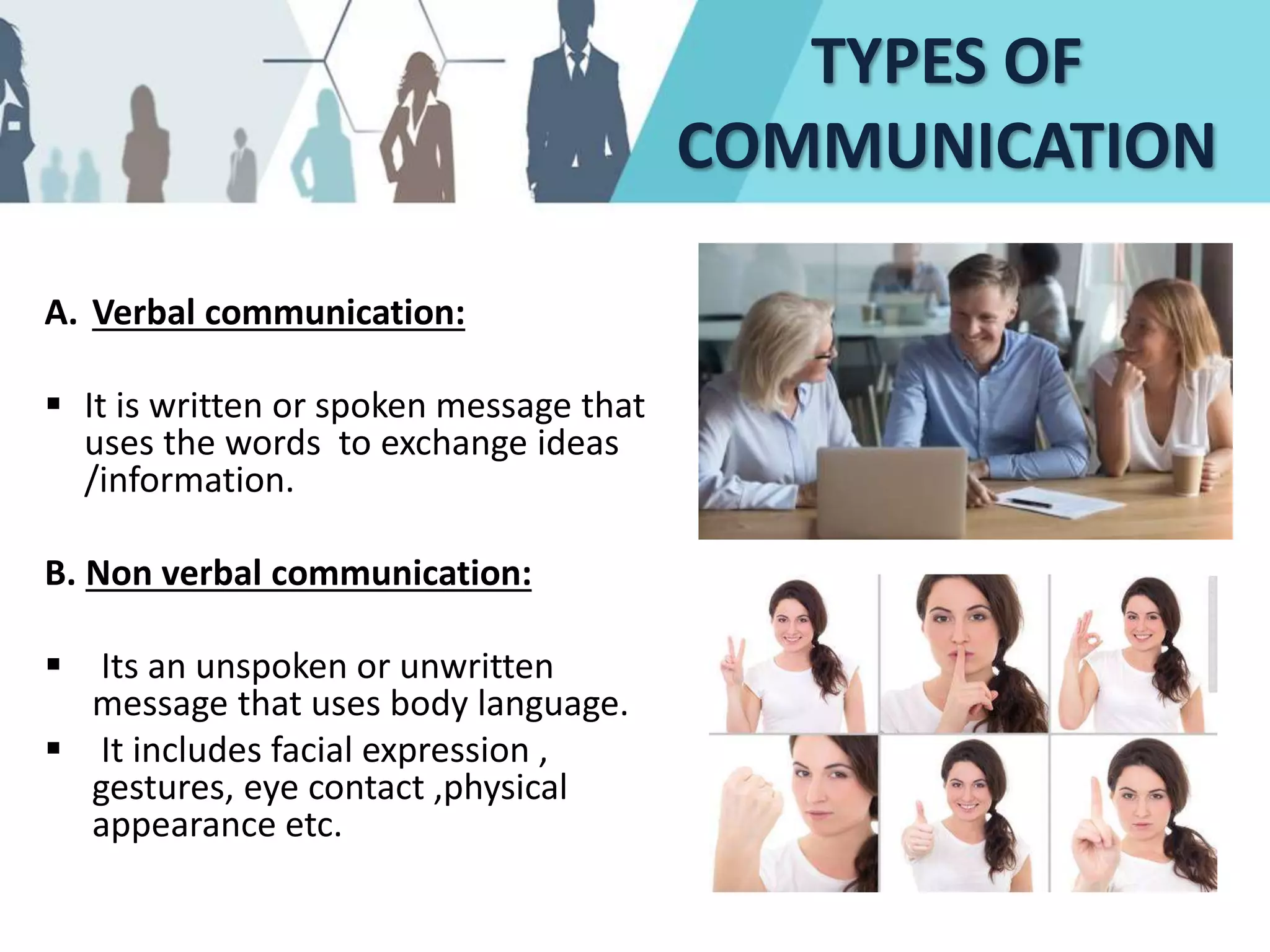 TYPES OF COMMUNICATION

A. Verbal communication:

▪ It is written or spoken message that uses the words to exchange ideas /information.

B. Non verbal communication:

▪ Its an unspoken or unwritten message that uses body language.
▪ It includes facial expression , gestures, eye contact ,physical appearance etc.